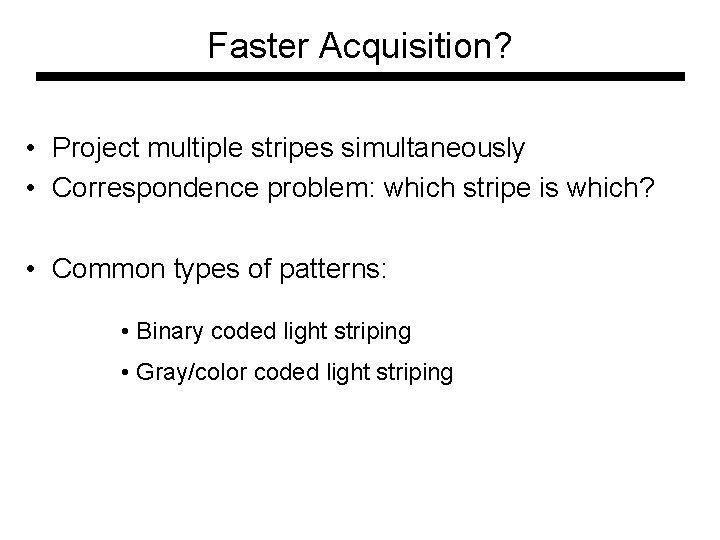 Faster Acquisition?

• Project multiple stripes simultaneously
• Correspondence problem: which stripe is which?

• Common types of patterns:

• Binary coded light striping
• Gray/color coded light striping